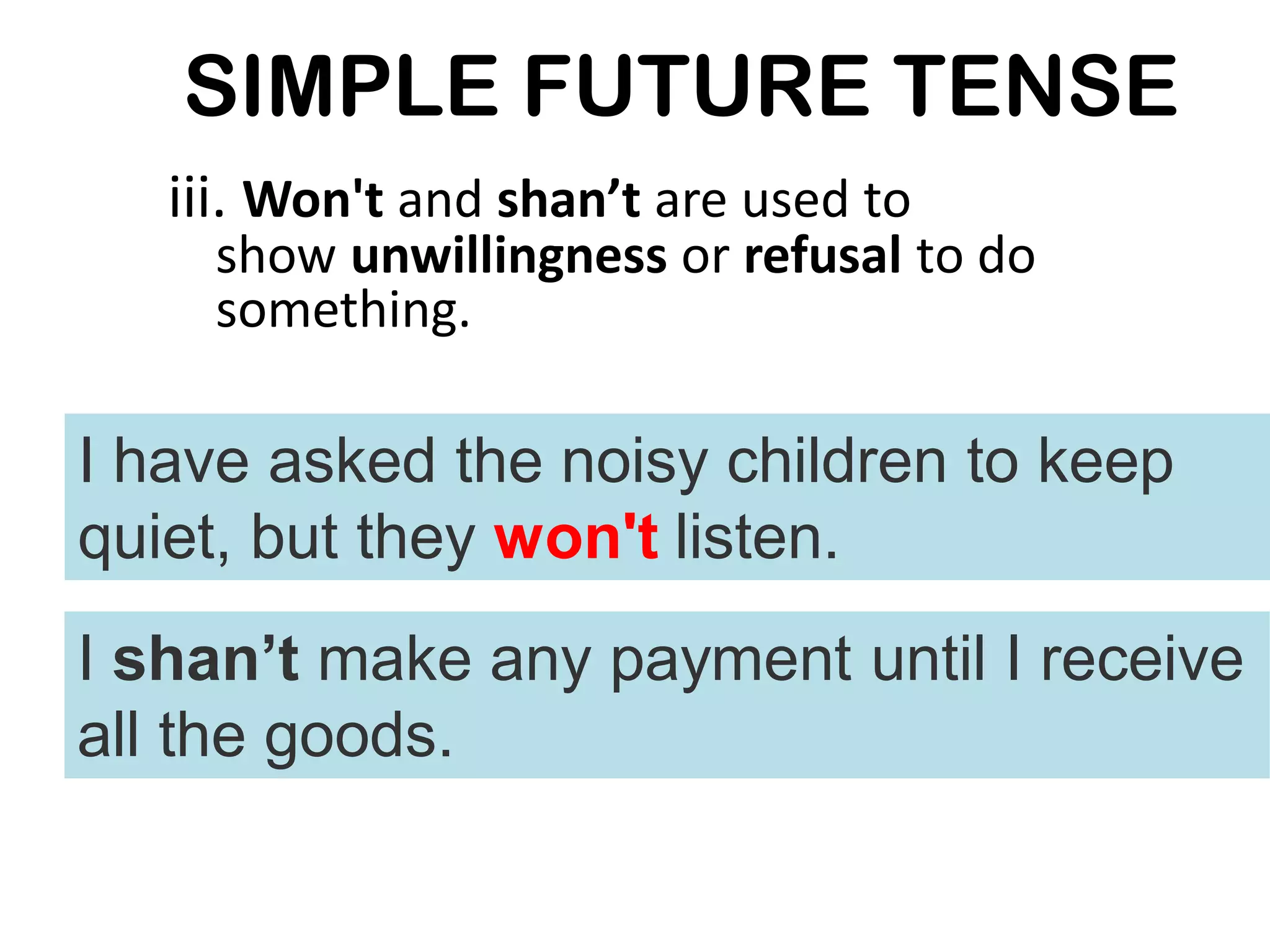 SIMPLE FUTURE TENSE

iii. Won't and shan’t are used to show unwillingness or refusal to do something.

I have asked the noisy children to keep quiet, but they won't listen.

I shan’t make any payment until I receive all the goods.